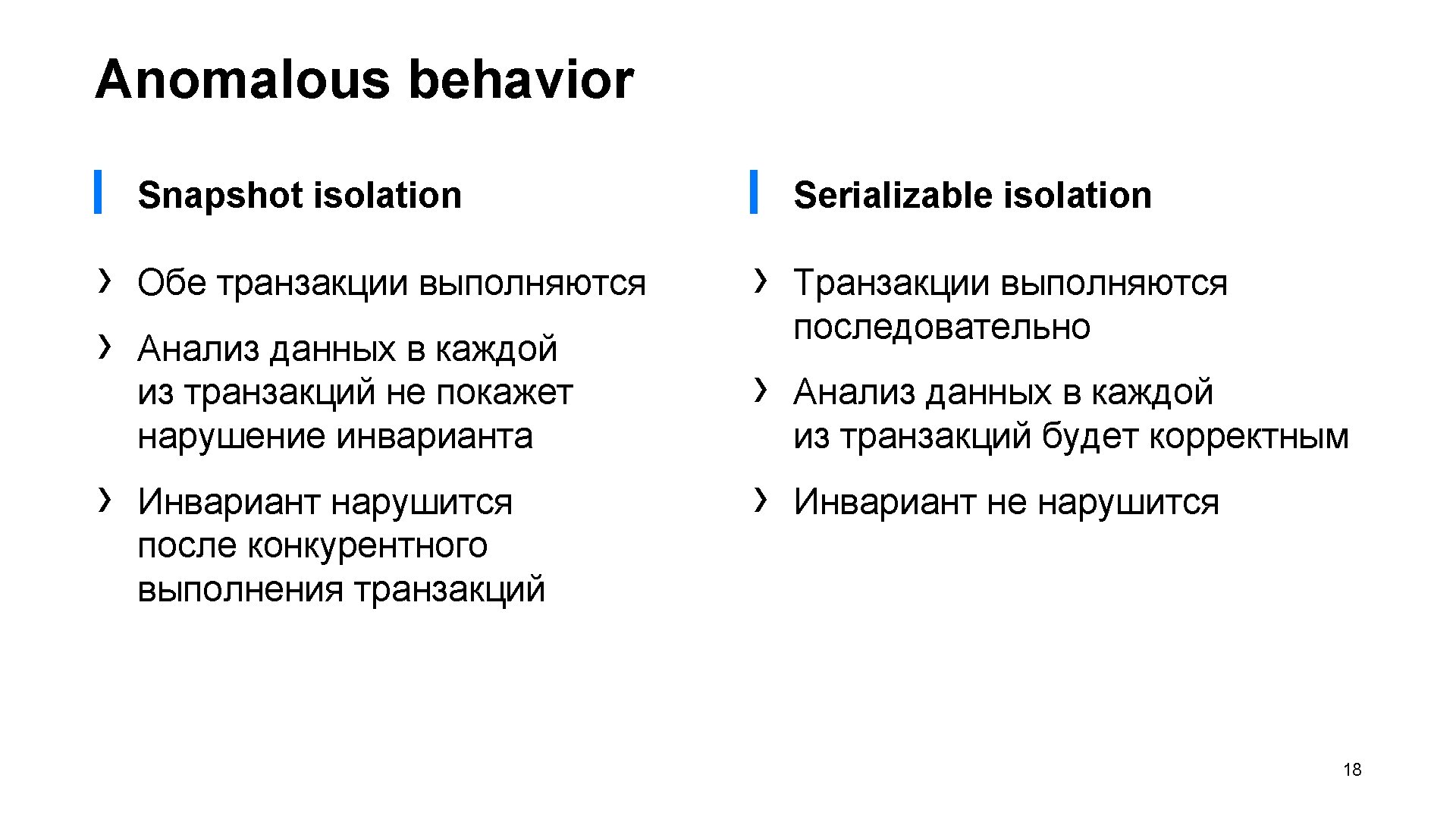 Anomalous behavior

Snapshot isolation

› Обе транзакции выполняются

› Анализ данных в каждой из транзакций не покажет нарушение инварианта

› Инвариант нарушится после конкурентного выполнения транзакций

Serializable isolation

› Транзакции выполняются последовательно

› Анализ данных в каждой из транзакций будет корректным

› Инвариант не нарушится

18